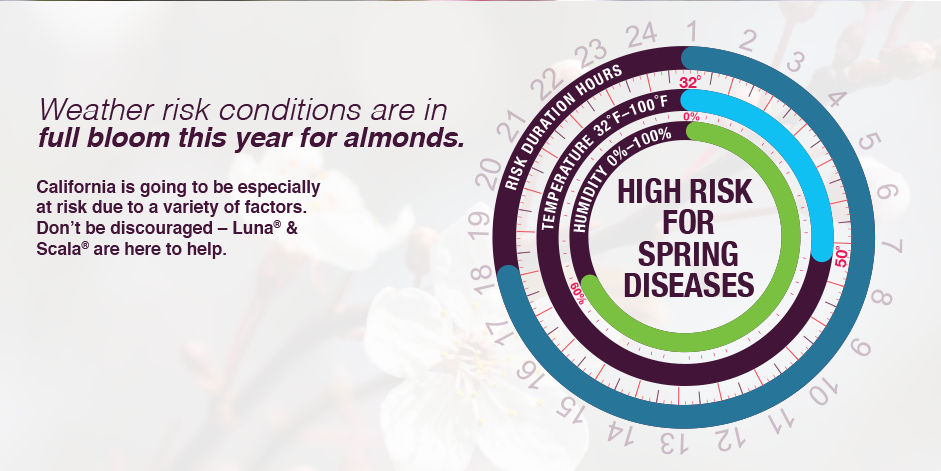 Weather risk conditions are in
full bloom this year for almonds.

California is going to be especially at risk due to a variety of factors. Don't be discouraged – Luna® & Scala® are here to help.

RISK DURATION HOURS
TEMPERATURE 32°F–100°F
HUMIDITY 0%–100%

1 2 3 4 5 6 7 8 9 10 11 12 13 14 15 16 17 18 19 20 21 22 23 24

32°
50°
0%
60%

HIGH RISK FOR SPRING DISEASES